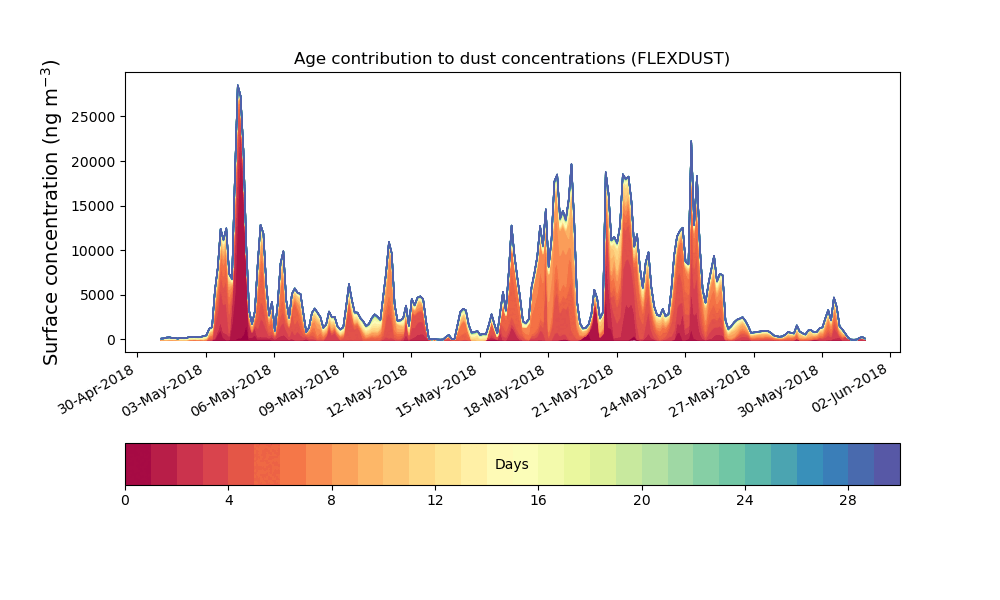 Age contribution to dust concentrations (FLEXDUST)

Surface concentration (ng m$^{-3}$)

25000
20000
15000
10000
5000
0

30-Apr-2018
03-May-2018
06-May-2018
09-May-2018
12-May-2018
15-May-2018
18-May-2018
21-May-2018
24-May-2018
27-May-2018
30-May-2018
02-Jun-2018

Days

0
4
8
12
16
20
24
28